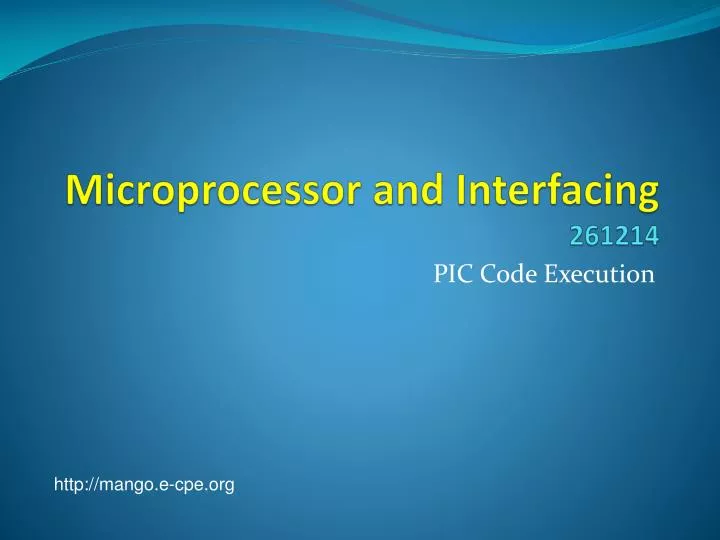 Microprocessor and Interfacing
261214

PIC Code Execution

http://mango.e-cpe.org